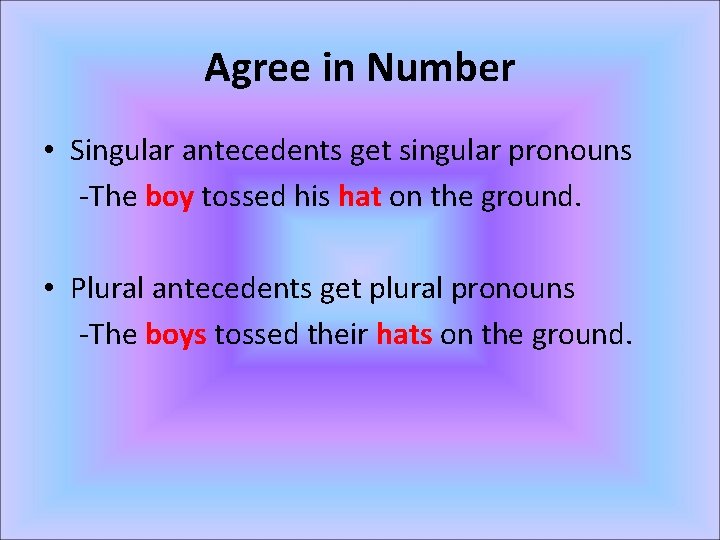 Agree in Number

• Singular antecedents get singular pronouns
-The boy tossed his hat on the ground.

• Plural antecedents get plural pronouns
-The boys tossed their hats on the ground.